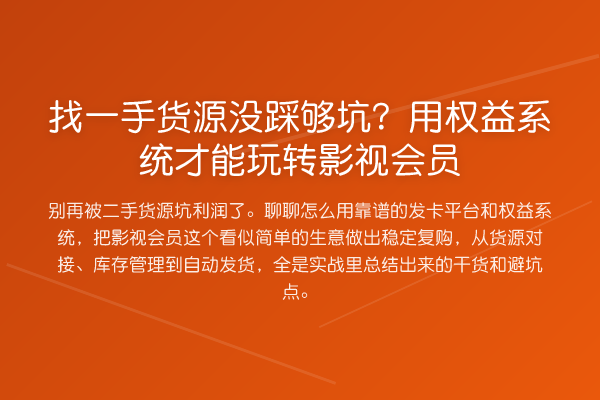 找一手货源没踩够坑？用权益系统才能玩转影视会员

别再被二手货源坑利润了。聊聊怎么用靠谱的发卡平台和权益系统，把影视会员这个看似简单的生意做出稳定复购，从货源对接、库存管理到自动发货，全是实战里总结出来的干货和避坑点。